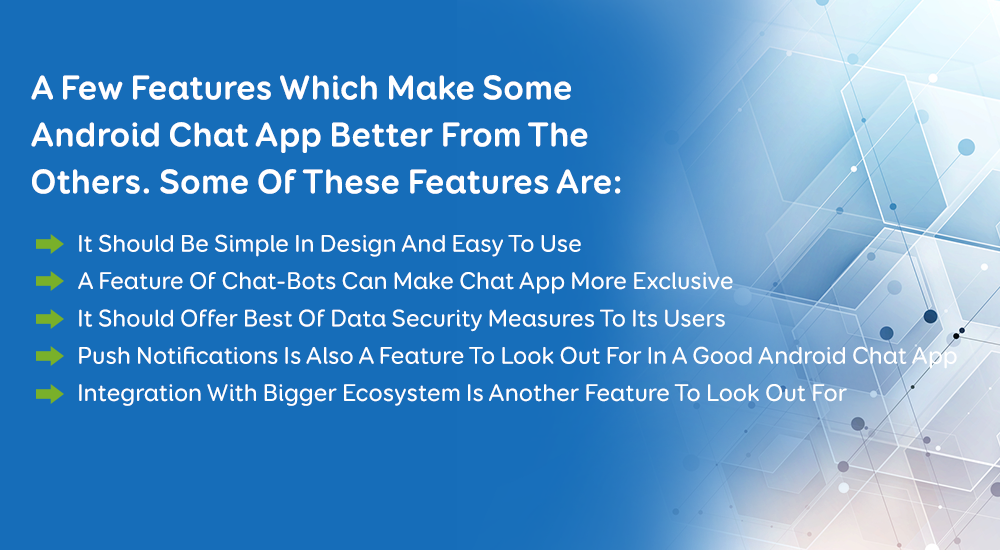 A Few Features Which Make Some Android Chat App Better From The Others. Some Of These Features Are:

It Should Be Simple In Design And Easy To Use
A Feature Of Chat-Bots Can Make Chat App More Exclusive
It Should Offer Best Of Data Security Measures To Its Users
Push Notifications Is Also A Feature To Look Out For In A Good Android Chat App
Integration With Bigger Ecosystem Is Another Feature To Look Out For